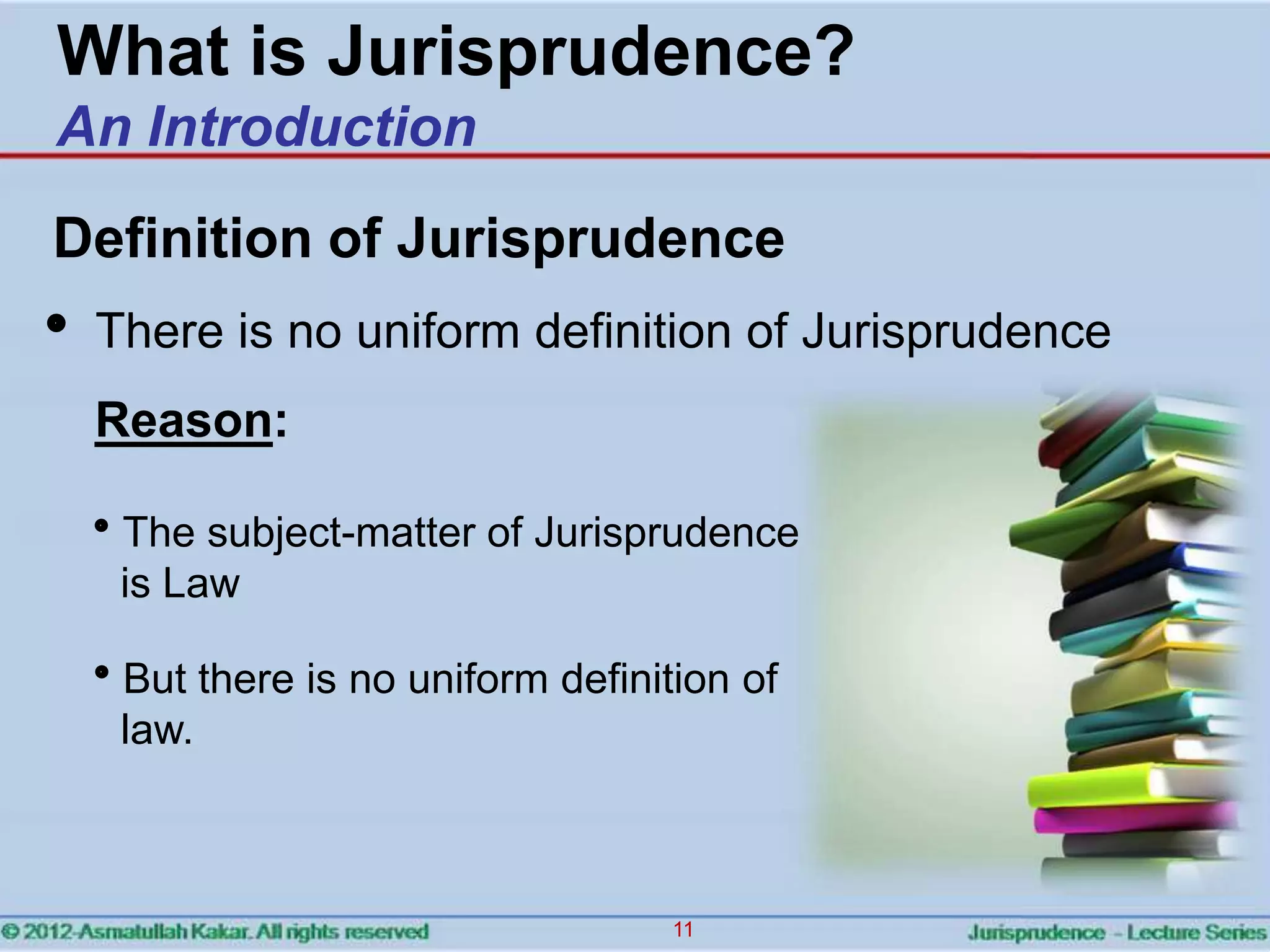 What is Jurisprudence?
An Introduction

Definition of Jurisprudence

• There is no uniform definition of Jurisprudence

Reason:

• The subject-matter of Jurisprudence is Law

• But there is no uniform definition of law.

© 2012-Asmatullah Kakar. All rights reserved

11

Jurisprudence - Lecture Series